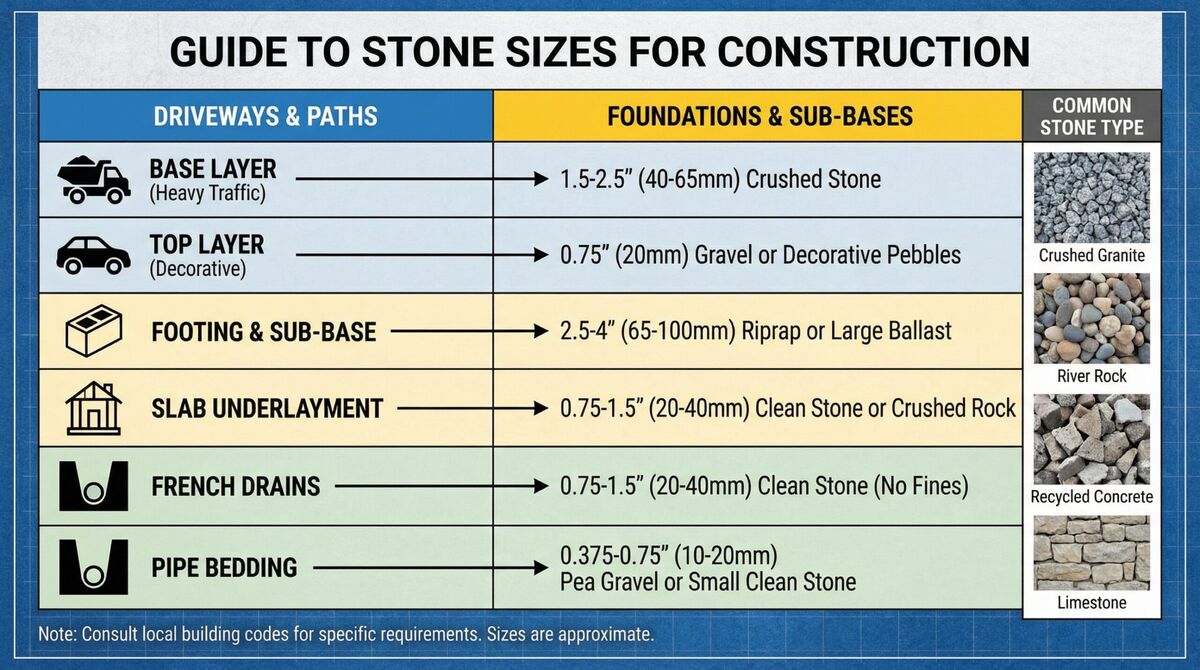 GUIDE TO STONE SIZES FOR CONSTRUCTION

| DRIVEWAYS & PATHS | FOUNDATIONS & SUB-BASES |
|---|---|
| BASE LAYER (Heavy Traffic) | 1.5-2.5" (40-65mm) Crushed Stone |
| TOP LAYER (Decorative) | 0.75" (20mm) Gravel or Decorative Pebbles |
| FOOTING & SUB-BASE | 2.5-4" (65-100mm) Riprap or Large Ballast |
| SLAB UNDERLAYMENT | 0.75-1.5" (20-40mm) Clean Stone or Crushed Rock |
| FRENCH DRAINS | 0.75-1.5" (20-40mm) Clean Stone (No Fines) |
| PIPE BEDDING | 0.375-0.75" (10-20mm) Pea Gravel or Small Clean Stone |

COMMON STONE TYPE

Crushed Granite

River Rock

Recycled Concrete

Limestone

Note: Consult local building codes for specific requirements. Sizes are approximate.